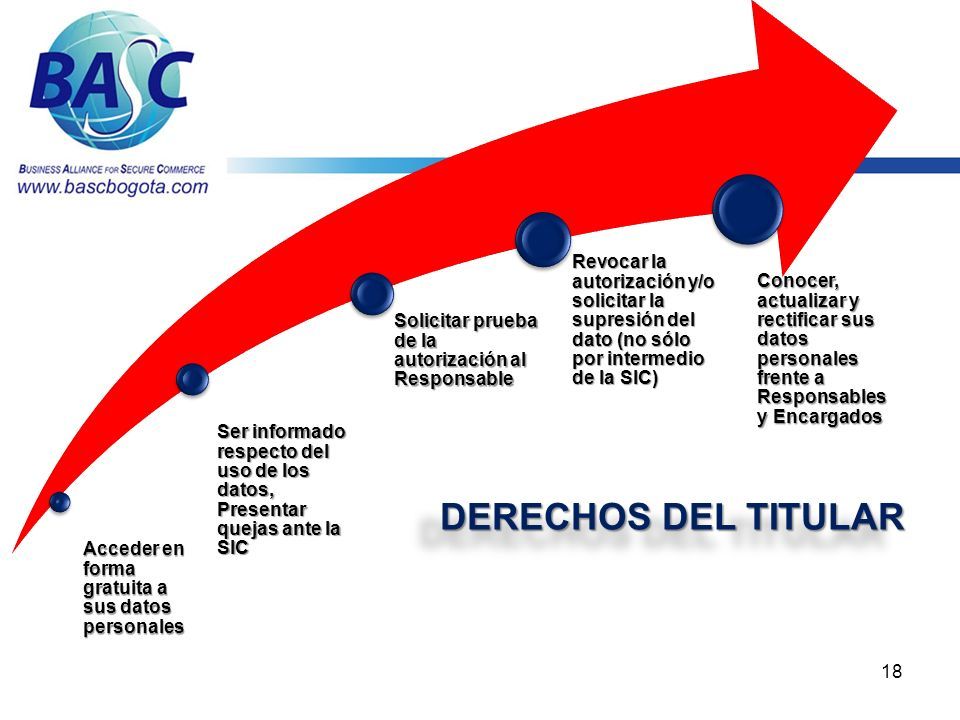 BASC
BUSINESS ALLIANCE FOR SECURE COMMERCE
www.bascbogota.com

Acceder en forma gratuita a sus datos personales

Ser informado respecto del uso de los datos, Presentar quejas ante la SIC

Solicitar prueba de la autorización al Responsable

Revocar la autorización y/o solicitar la supresión del dato (no sólo por intermedio de la SIC)

Conocer, actualizar y rectificar sus datos personales frente a Responsables y Encargados

DERECHOS DEL TITULAR

18